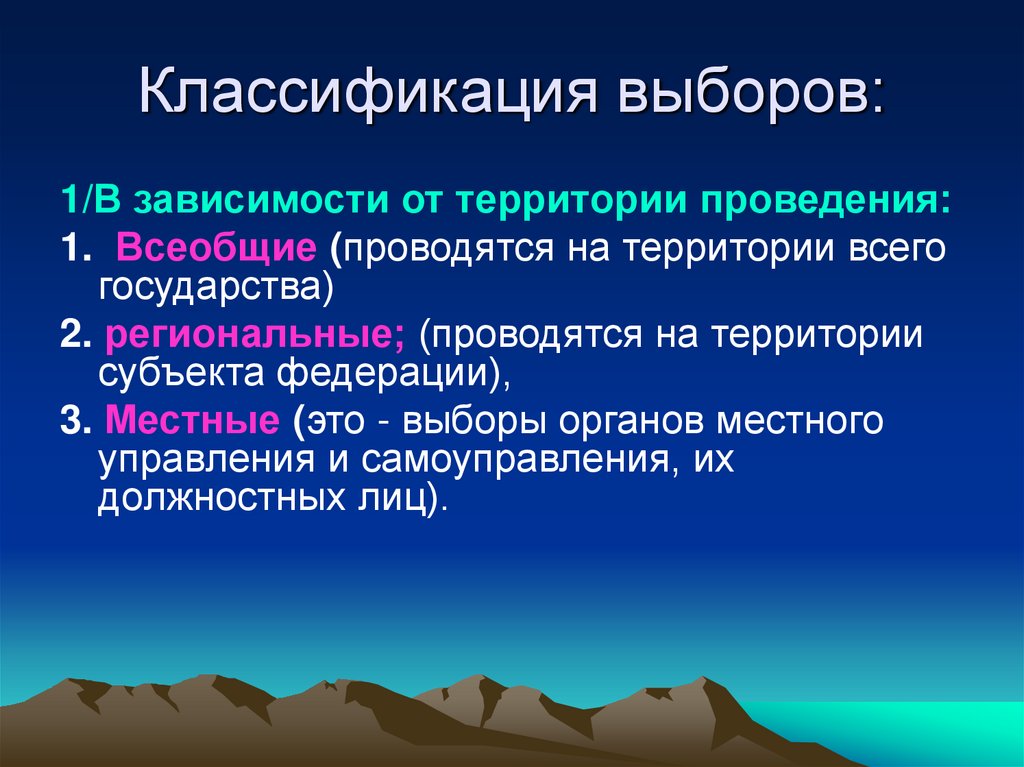 Классификация выборов:

1/В зависимости от территории проведения:

1. Всеобщие (проводятся на территории всего государства)

2. региональные; (проводятся на территории субъекта федерации),

3. Местные (это - выборы органов местного управления и самоуправления, их должностных лиц).